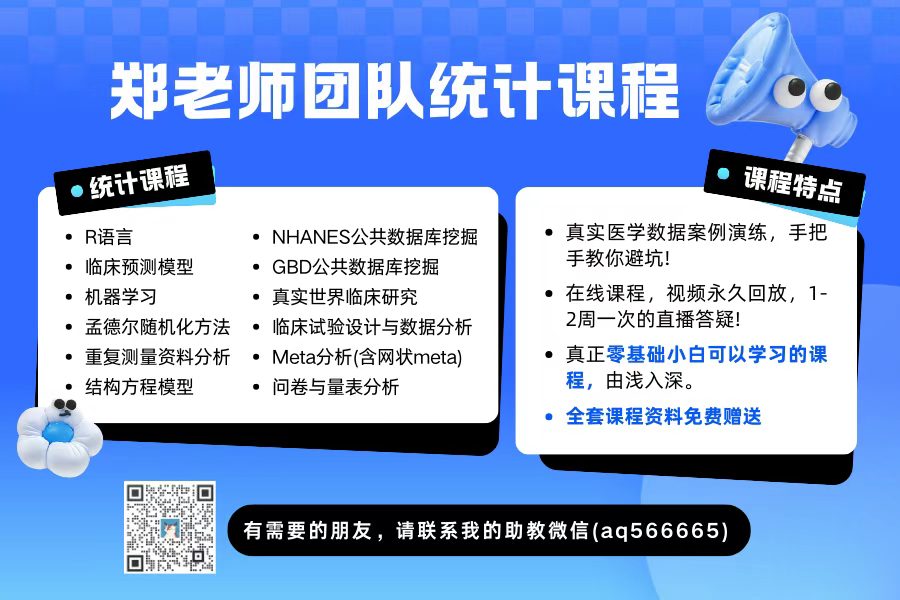 郑老师团队统计课程

统计课程

- R语言
- 临床预测模型
- 机器学习
- 孟德尔随机化方法
- 重复测量资料分析
- 结构方程模型

- NHANES公共数据库挖掘
- GBD公共数据库挖掘
- 真实世界临床研究
- 临床试验设计与数据分析
- Meta分析(含网状meta)
- 问卷与量表分析

课程特点

- 真实医学数据案例演练，手把手教你避坑!
- 在线课程，视频永久回放，1-2周一次的直播答疑!
- 真正零基础小白可以学习的课程，由浅入深。
- 全套课程资料免费赠送

有需要的朋友，请联系我的助教微信(aq566665)